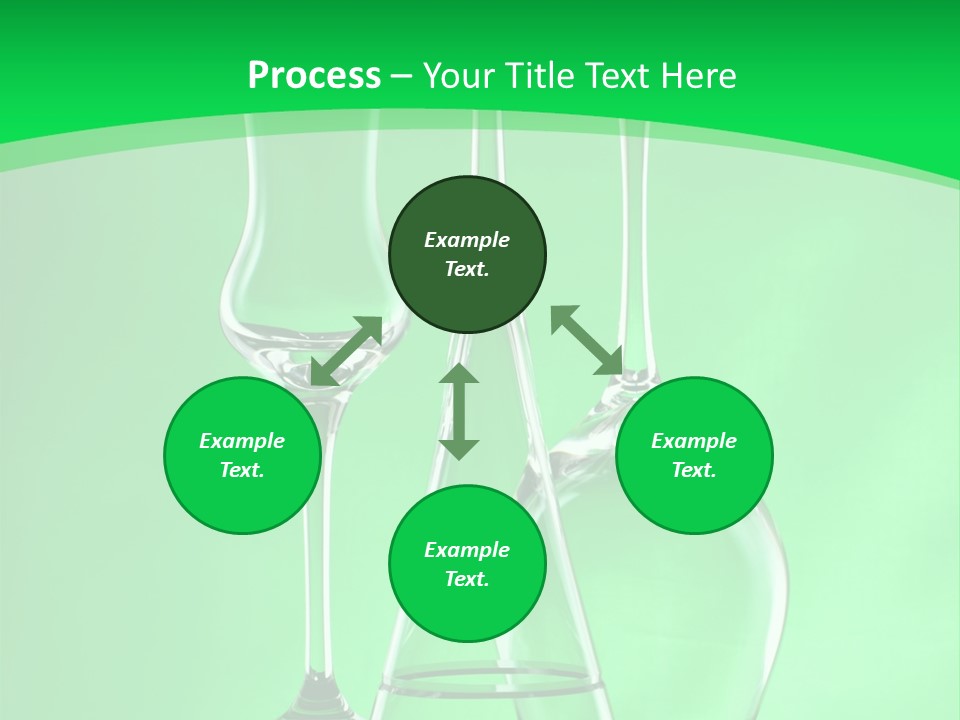 Process – Your Title Text Here

Example Text.

Example Text.

Example Text.

Example Text.